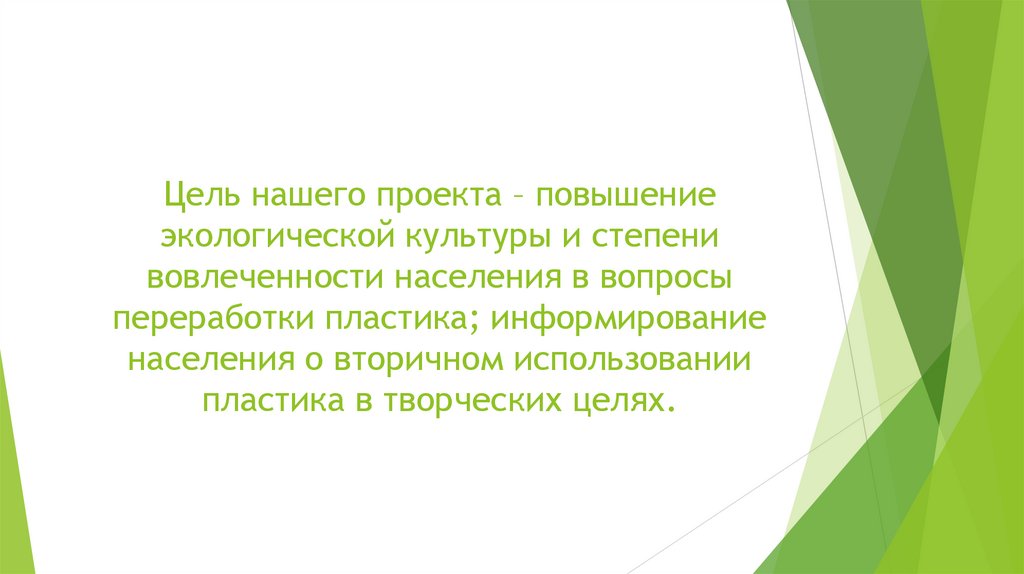 Цель нашего проекта – повышение экологической культуры и степени вовлеченности населения в вопросы переработки пластика; информирование населения о вторичном использовании пластика в творческих целях.